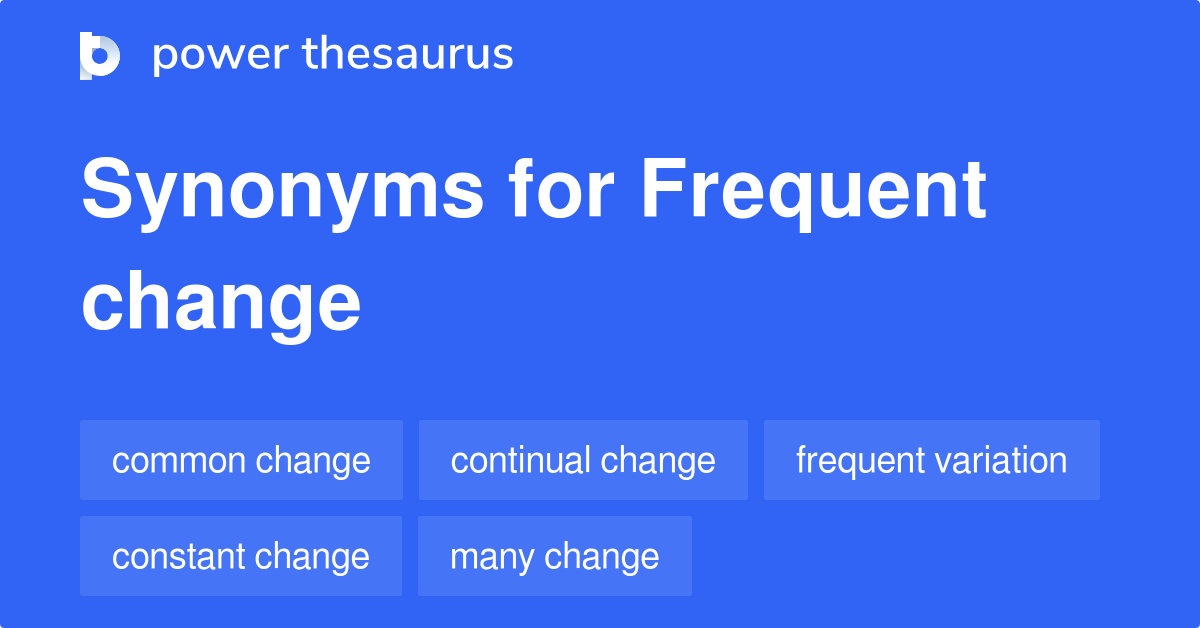 power thesaurus

Synonyms for Frequent change

common change
continual change
frequent variation
constant change
many change